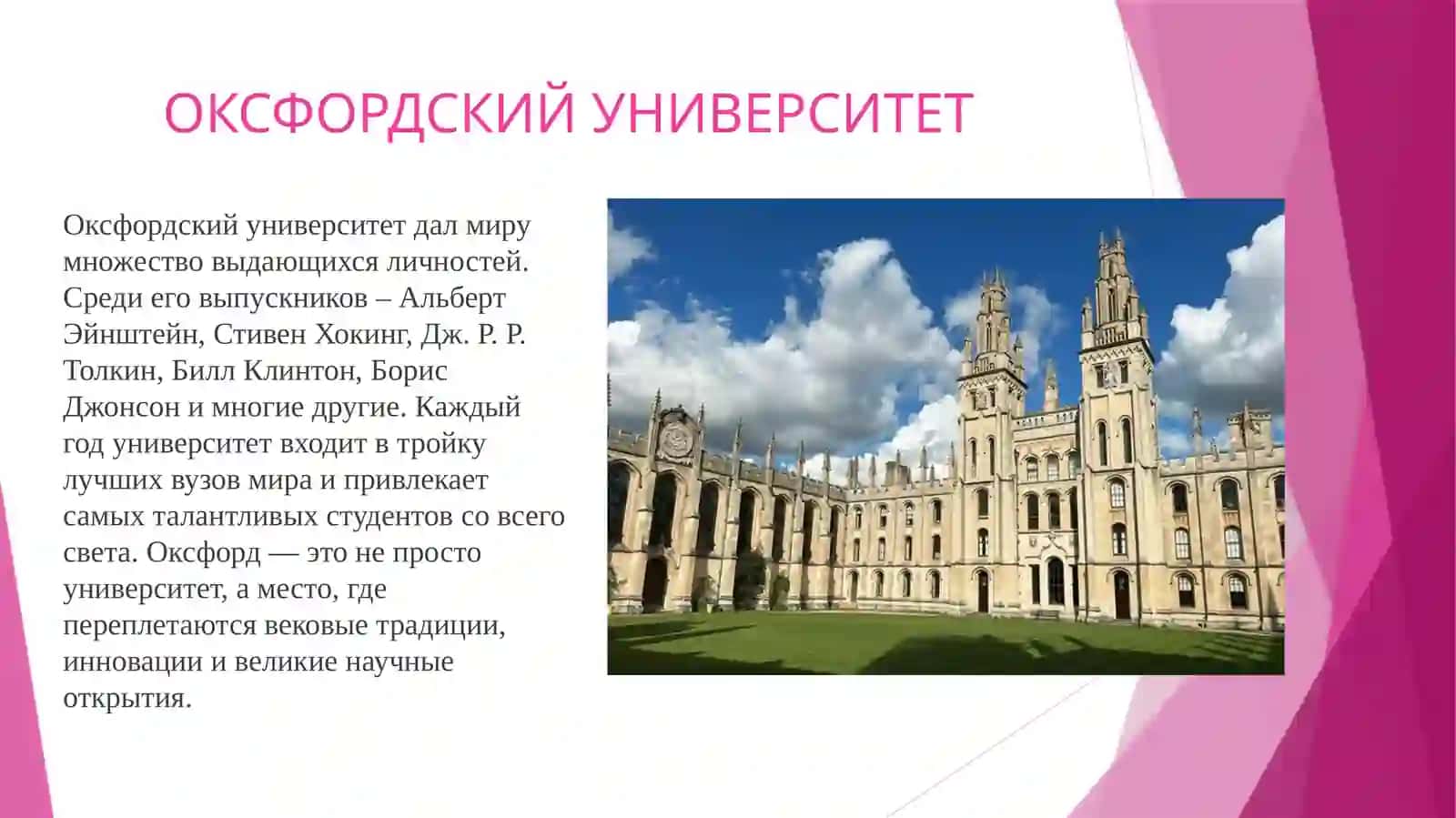 ОКСФОРДСКИЙ УНИВЕРСИТЕТ

Оксфордский университет дал миру множество выдающихся личностей. Среди его выпускников – Альберт Эйнштейн, Стивен Хокинг, Дж. Р. Р. Толкин, Билл Клинтон, Борис Джонсон и многие другие. Каждый год университет входит в тройку лучших вузов мира и привлекает самых талантливых студентов со всего света. Оксфорд — это не просто университет, а место, где переплетаются вековые традиции, инновации и великие научные открытия.